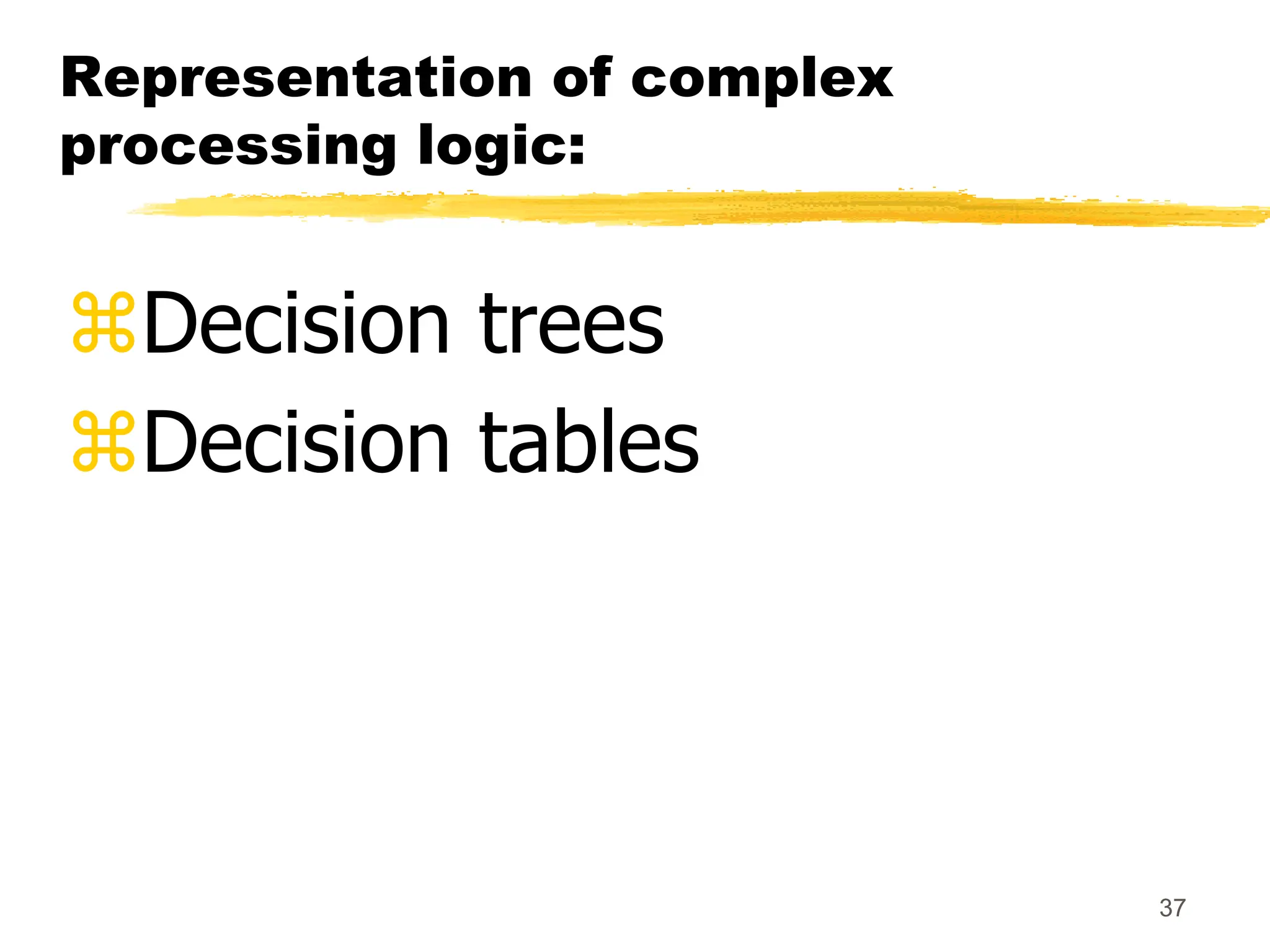 Representation of complex processing logic:

⌘Decision trees

⌘Decision tables

37